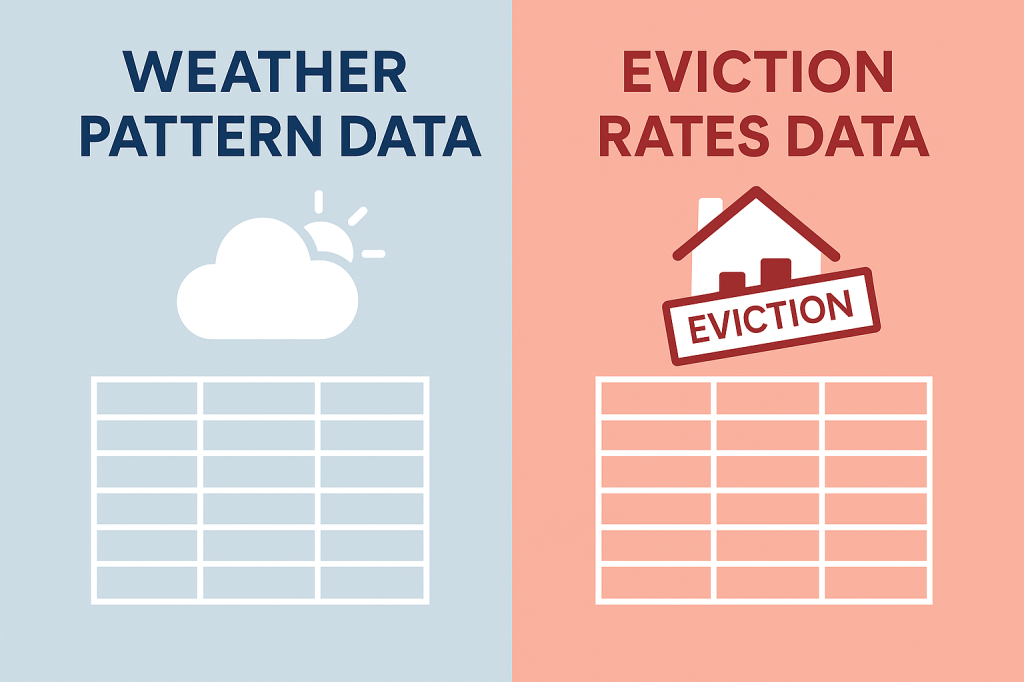 WEATHER PATTERN DATA

EVICTION RATES DATA

EVICTION